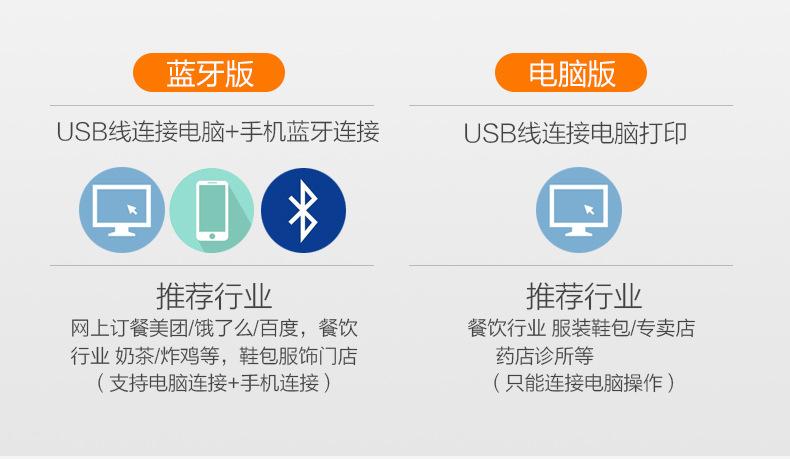 蓝牙版

USB线连接电脑+手机蓝牙连接

推荐行业

网上订餐美团/饿了么/百度，餐饮行业 奶茶/炸鸡等，鞋包服饰门店
（支持电脑连接+手机连接）

电脑版

USB线连接电脑打印

推荐行业

餐饮行业 服装鞋包/专卖店 药店诊所等
（只能连接电脑操作）